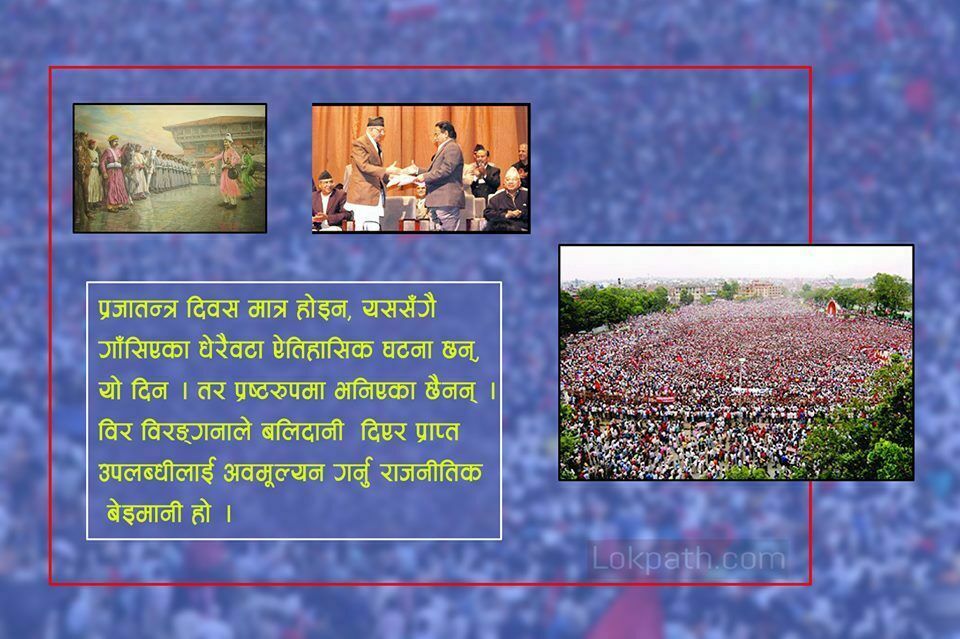 प्रजातन्त्र दिवस मात्र होइन, यससँगै गाँसिएका धेरैवटा ऐतिहासिक घटना छन्, यो दिन । तर प्रष्टरुपमा भनिएका छैनन् । विर विरङ्गनाले बलिदानी दिएर प्राप्त उपलब्धीलाई अवमूल्यन गर्नु राजनीतिक बेइमानी हो ।

Lokpath.com